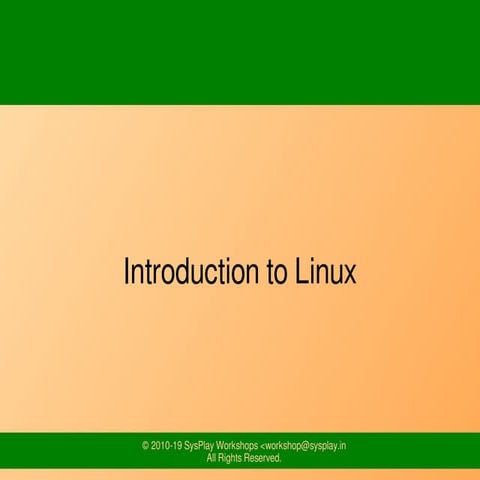 Introduction to Linux

© 2010-19 SysPlay Workshops <workshop@sysplay.in
All Rights Reserved.